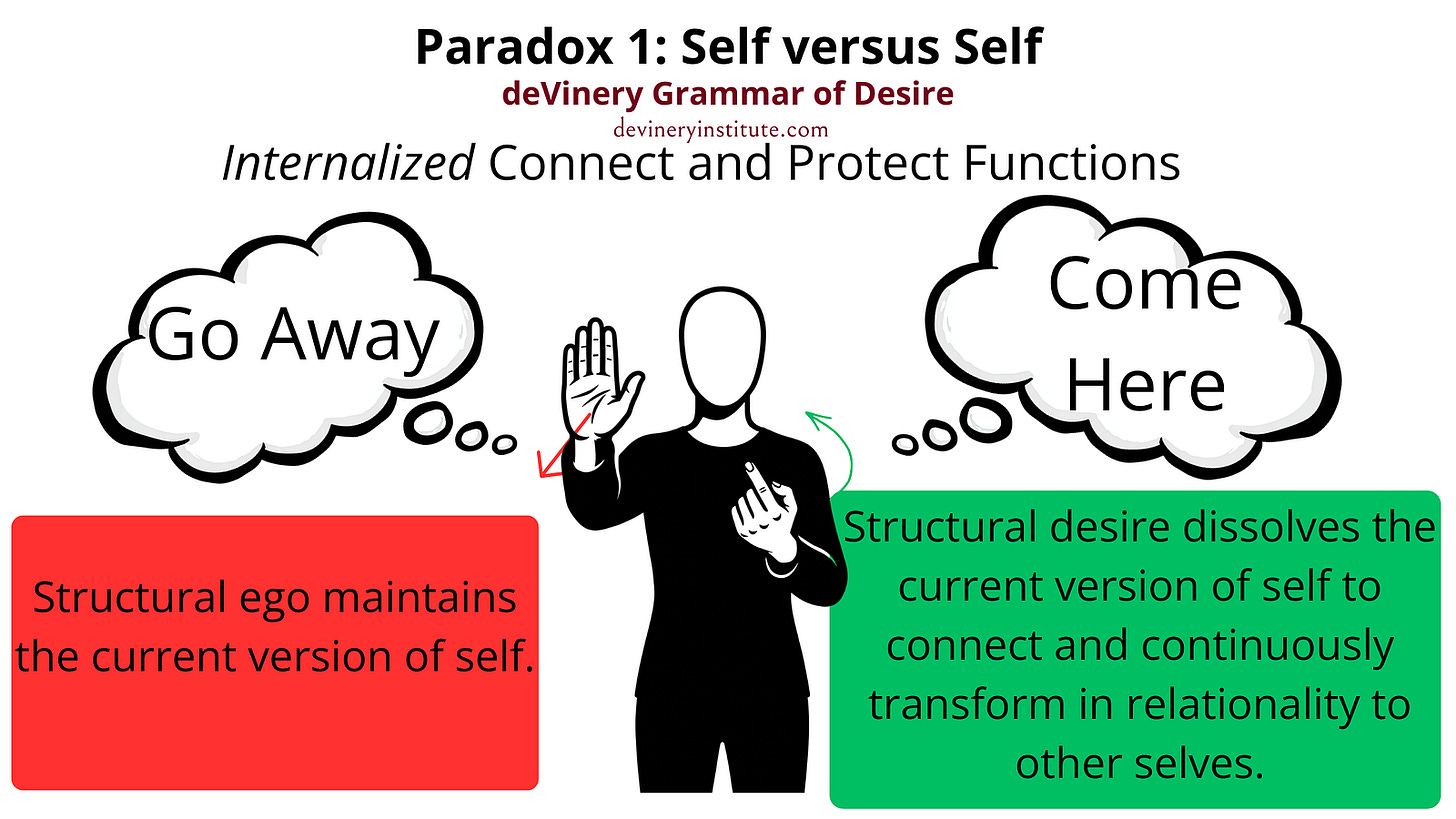 Paradox 1: Self versus Self
deVinery Grammar of Desire
devineryinstitute.com
Internalized Connect and Protect Functions

Go Away

Come Here

Structural ego maintains the current version of self.

Structural desire dissolves the current version of self to connect and continuously transform in relationality to other selves.